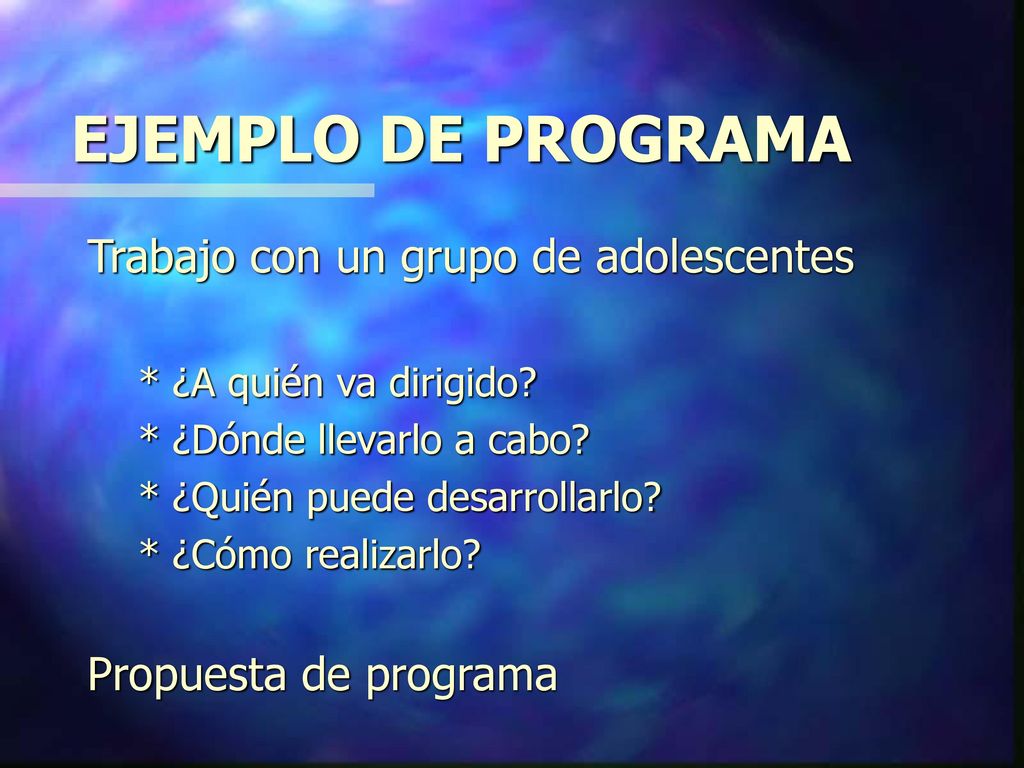 EJEMPLO DE PROGRAMA

Trabajo con un grupo de adolescentes

* ¿A quién va dirigido?
* ¿Dónde llevarlo a cabo?
* ¿Quién puede desarrollarlo?
* ¿Cómo realizarlo?

Propuesta de programa